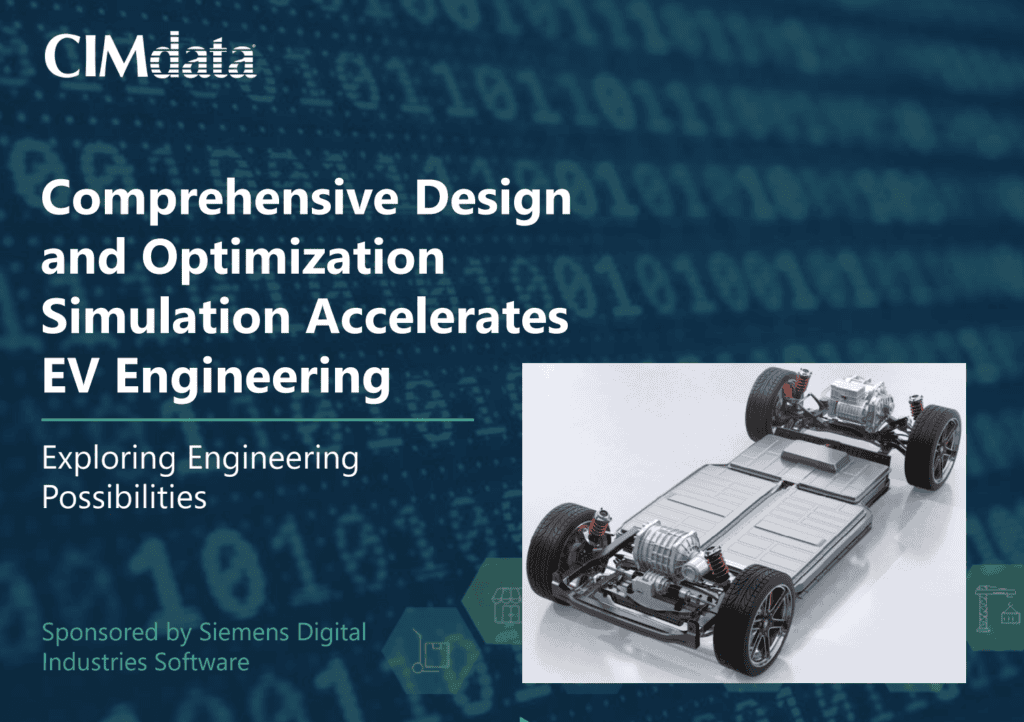 CIMdata

Comprehensive Design and Optimization Simulation Accelerates EV Engineering

Exploring Engineering Possibilities

Sponsored by Siemens Digital Industries Software